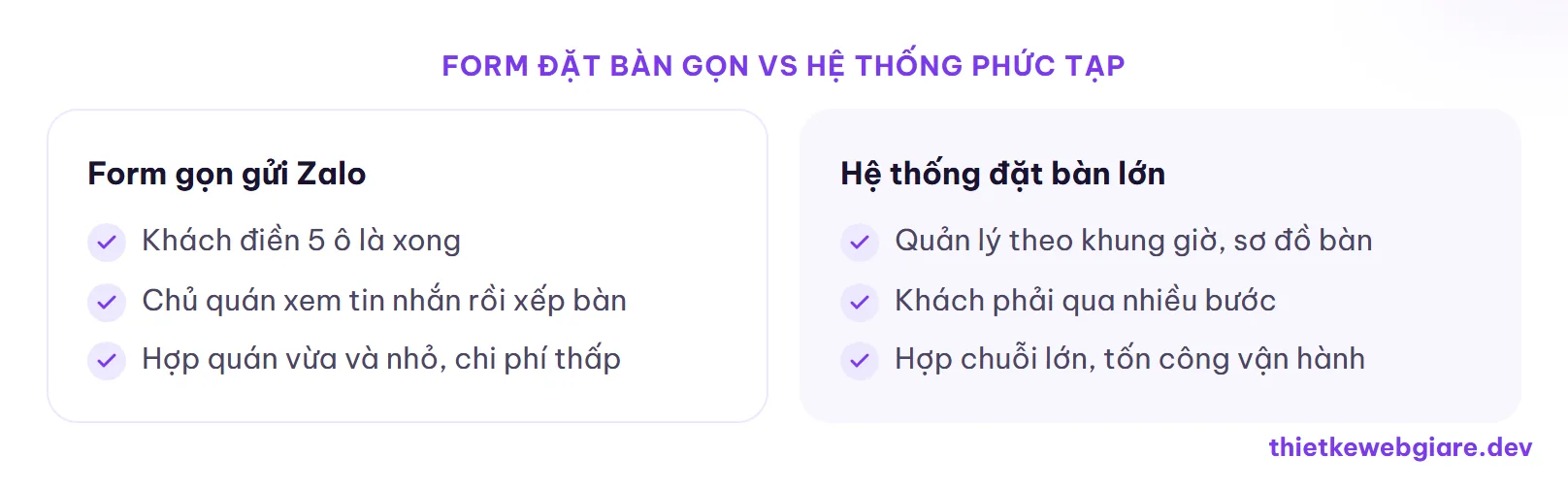 FORM ĐẶT BÀN GỌN VS HỆ THỐNG PHỨC TẠP

Form gọn gửi Zalo

Khách điền 5 ô là xong

Chủ quán xem tin nhắn rồi xếp bàn

Hợp quán vừa và nhỏ, chi phí thấp

Hệ thống đặt bàn lớn

Quản lý theo khung giờ, sơ đồ bàn

Khách phải qua nhiều bước

Hợp chuỗi lớn, tốn công vận hành

thietkewebgiare.dev